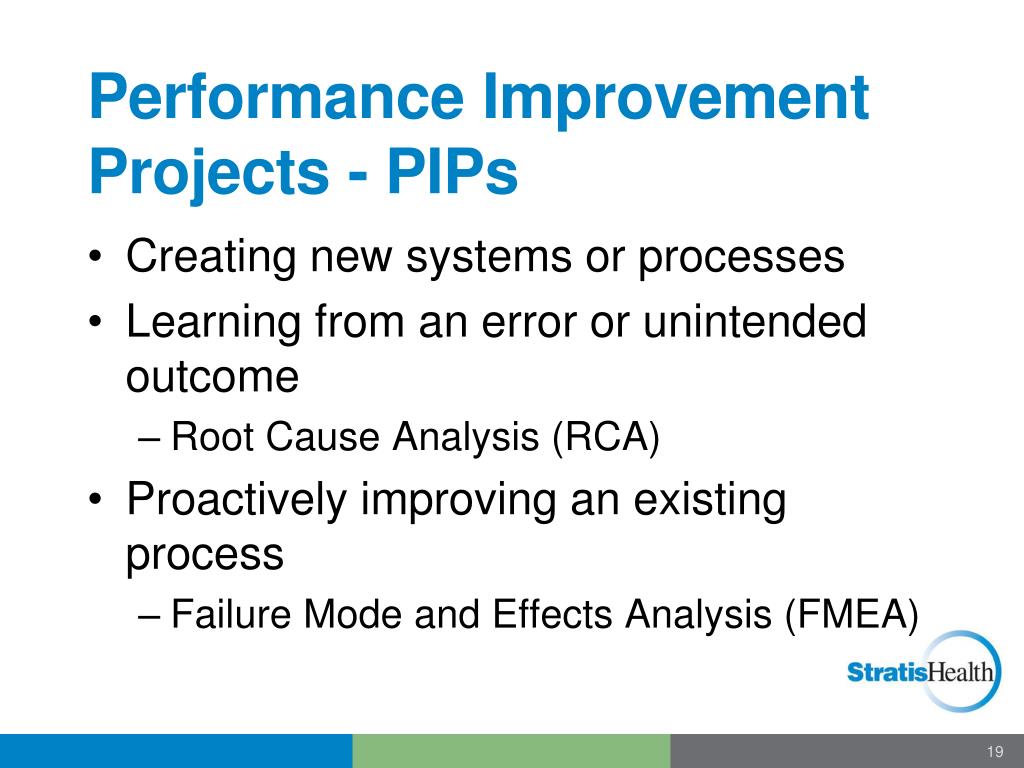 Performance Improvement Projects - PIPs

• Creating new systems or processes
• Learning from an error or unintended outcome
– Root Cause Analysis (RCA)
• Proactively improving an existing process
– Failure Mode and Effects Analysis (FMEA)

StratisHealth

19